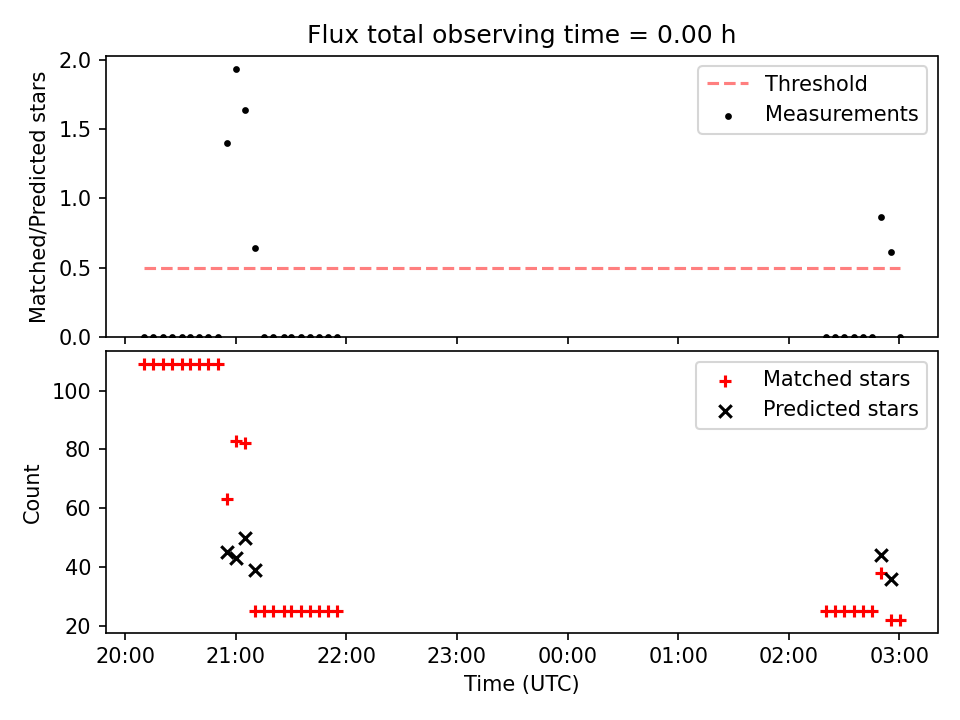 Flux total observing time = 0.00 h

Matched/Predicted stars

2.0
1.5
1.0
0.5
0.0

Threshold
Measurements

Count

100
80
60
40
20

Matched stars
Predicted stars

20:00
21:00
22:00
23:00
00:00
01:00
02:00
03:00

Time (UTC)